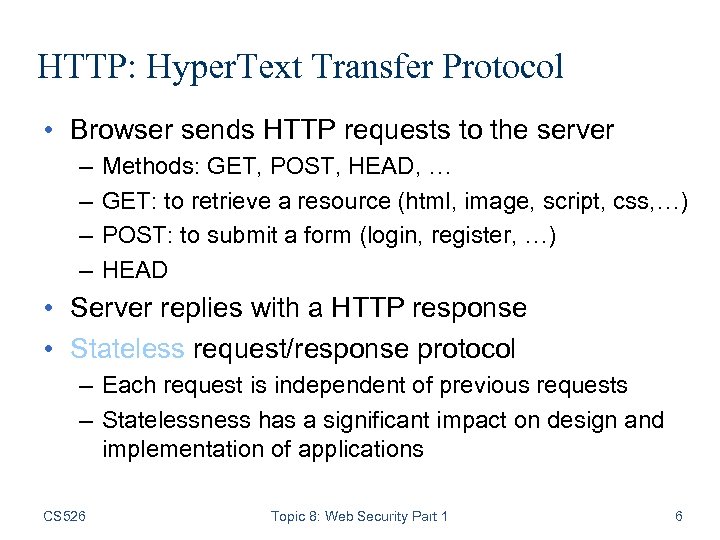 HTTP: HyperText Transfer Protocol

• Browser sends HTTP requests to the server
– Methods: GET, POST, HEAD, …
– GET: to retrieve a resource (html, image, script, css,…)
– POST: to submit a form (login, register, …)
– HEAD

• Server replies with a HTTP response

• Stateless request/response protocol
– Each request is independent of previous requests
– Statelessness has a significant impact on design and implementation of applications

CS526 Topic 8: Web Security Part 1 6